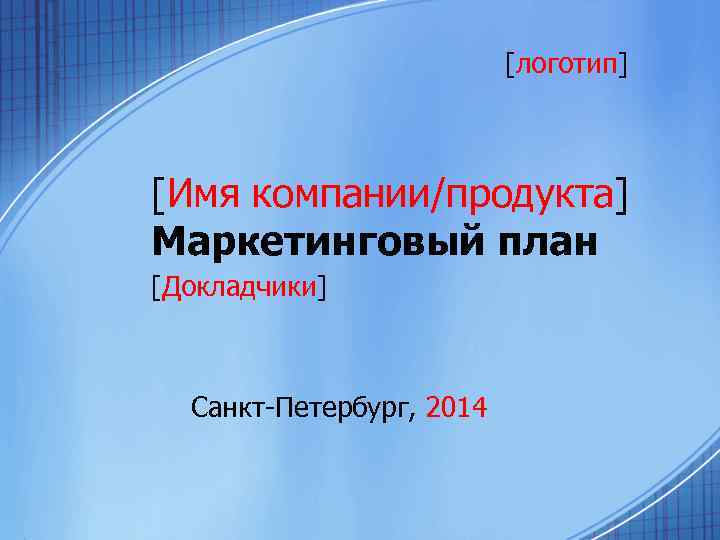 [логотип]

[Имя компании/продукта]
Маркетинговый план
[Докладчики]

Санкт-Петербург, 2014